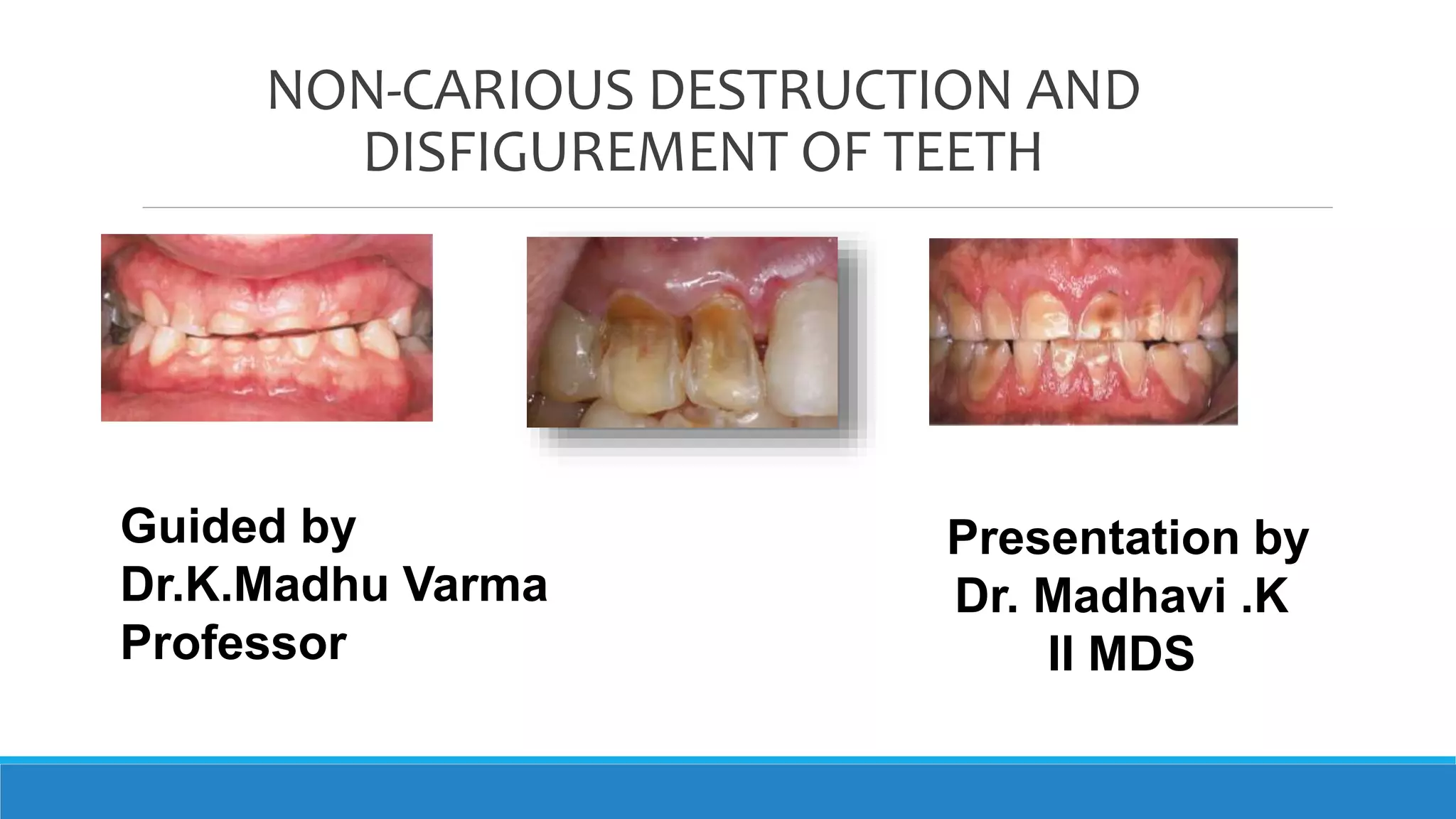 NON-CARIOUS DESTRUCTION AND DISFIGUREMENT OF TEETH

Guided by
Dr.K.Madhu Varma
Professor

Presentation by
Dr. Madhavi .K
II MDS